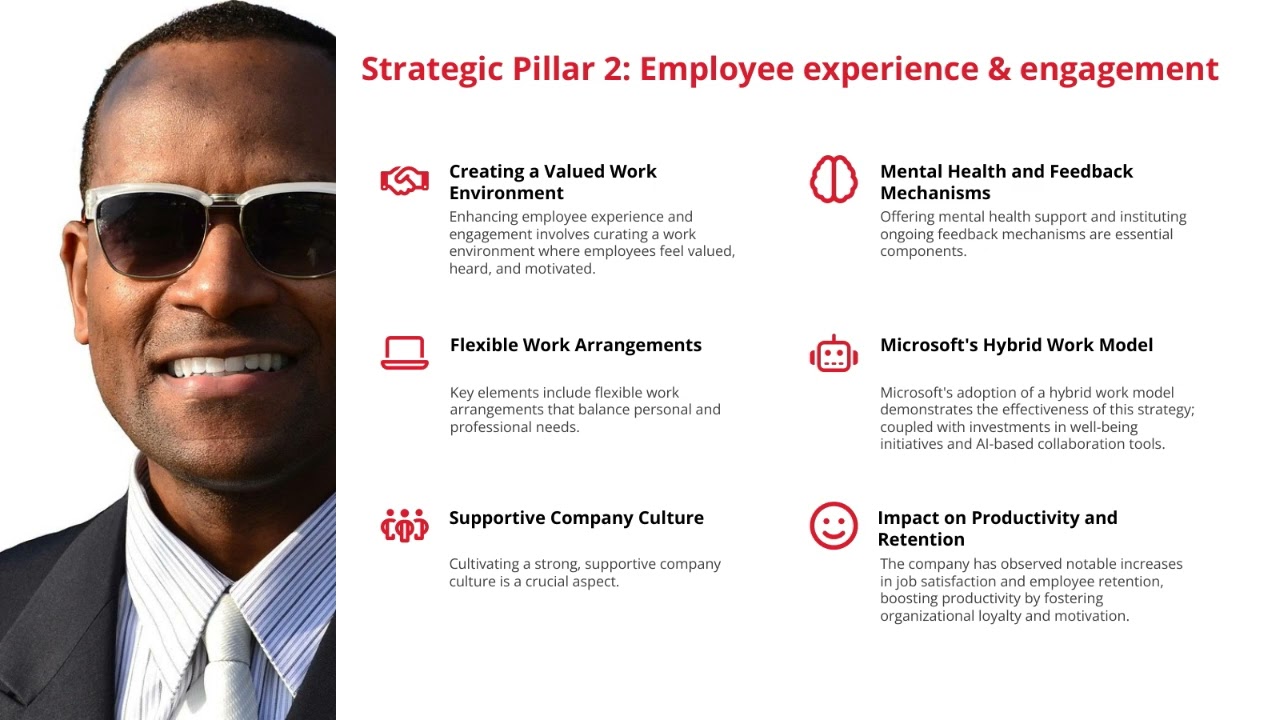 Strategic Pillar 2: Employee experience & engagement

Creating a Valued Work Environment
Enhancing employee experience and engagement involves curating a work environment where employees feel valued, heard, and motivated.

Flexible Work Arrangements
Key elements include flexible work arrangements that balance personal and professional needs.

Supportive Company Culture
Cultivating a strong, supportive company culture is a crucial aspect.

Mental Health and Feedback Mechanisms
Offering mental health support and instituting ongoing feedback mechanisms are essential components.

Microsoft's Hybrid Work Model
Microsoft's adoption of a hybrid work model demonstrates the effectiveness of this strategy; coupled with investments in well-being initiatives and AI-based collaboration tools.

Impact on Productivity and Retention
The company has observed notable increases in job satisfaction and employee retention, boosting productivity by fostering organizational loyalty and motivation.